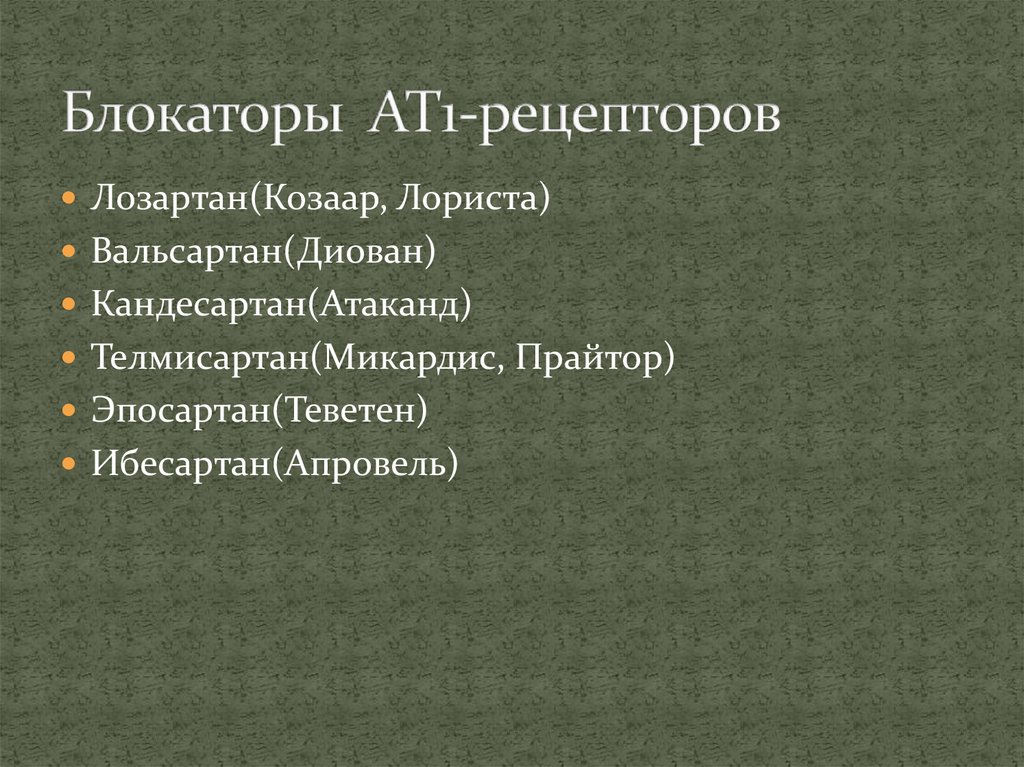 Блокаторы АТ1-рецепторов

- Лозартан(Козаар, Лориста)
- Вальсартан(Диован)
- Кандесартан(Атаканд)
- Телмисартан(Микардис, Прайтор)
- Эпосартан(Теветен)
- Ибесартан(Апровель)